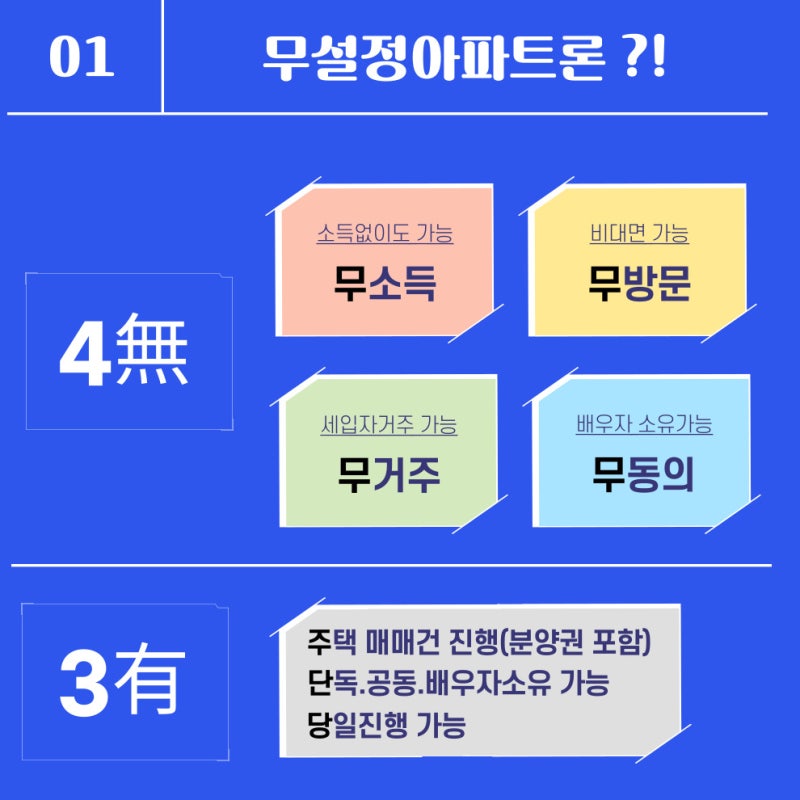 01

무설정아파트론 ?!

4無

소득없이도 가능
무소득

비대면 가능
무방문

세입자거주 가능
무거주

배우자 소유가능
무동의

3有

주택 매매건 진행(분양권 포함)
단독.공동.배우자소유 가능
당일진행 가능